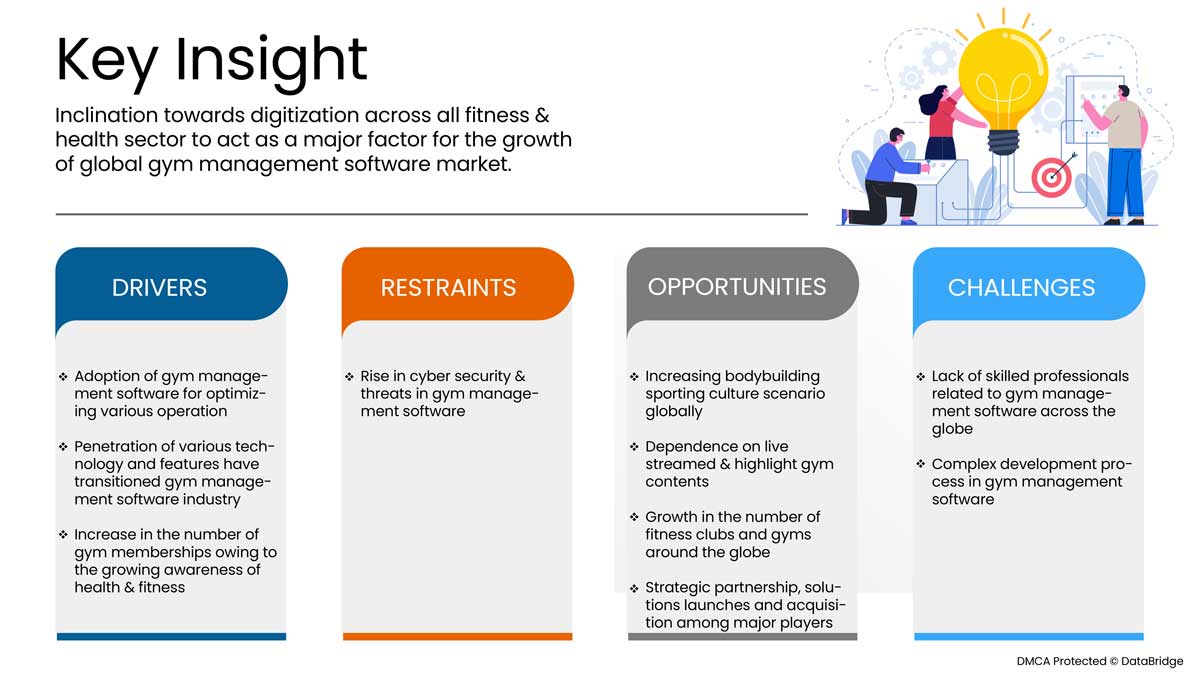 Key Insight

Inclination towards digitization across all fitness & health sector to act as a major factor for the growth of global gym management software market.

DRIVERS

❖ Adoption of gym management software for optimizing various operation

❖ Penetration of various technology and features have transitioned gym management software industry

❖ Increase in the number of gym memberships owing to the growing awareness of health & fitness

RESTRAINTS

❖ Rise in cyber security & threats in gym management software

OPPORTUNITIES

❖ Increasing bodybuilding sporting culture scenario globally

❖ Dependence on live streamed & highlight gym contents

❖ Growth in the number of fitness clubs and gyms around the globe

❖ Strategic partnership, solutions launches and acquisition among major players

CHALLENGES

❖ Lack of skilled professionals related to gym management software across the globe

❖ Complex development process in gym management software

DMCA Protected © DataBridge